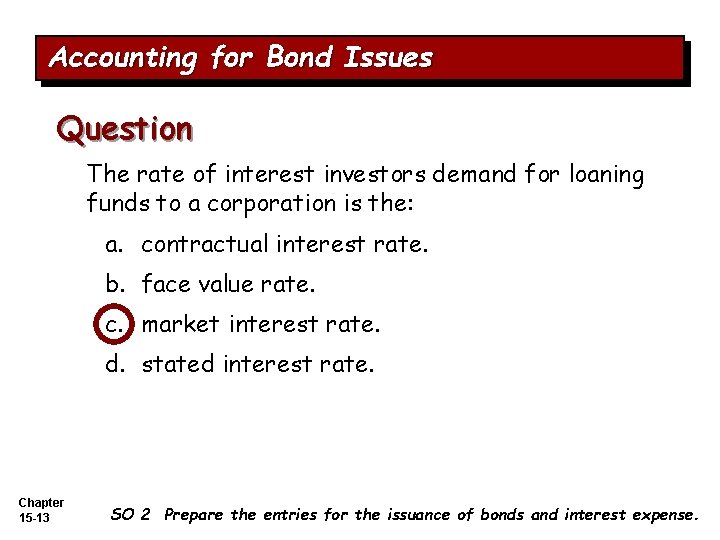 Accounting for Bond Issues

Question

The rate of interest investors demand for loaning funds to a corporation is the:

a. contractual interest rate.

b. face value rate.

c. market interest rate.

d. stated interest rate.

Chapter 15-13

SO 2 Prepare the entries for the issuance of bonds and interest expense.